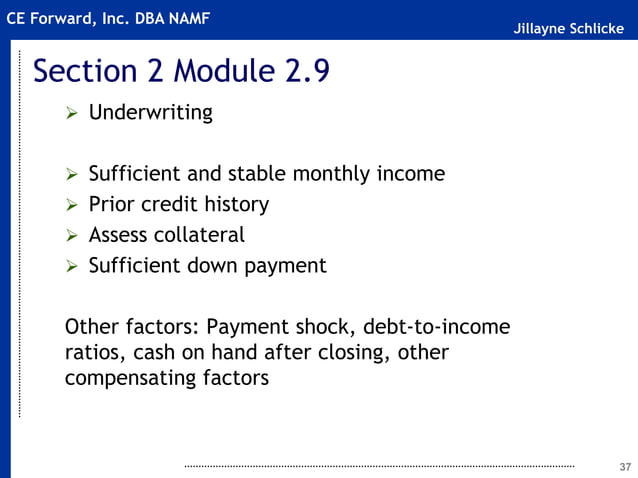 CE Forward, Inc. DBA NAMF

Jillayne Schlicke

Section 2 Module 2.9

➢ Underwriting

➢ Sufficient and stable monthly income
➢ Prior credit history
➢ Assess collateral
➢ Sufficient down payment

Other factors: Payment shock, debt-to-income ratios, cash on hand after closing, other compensating factors

37